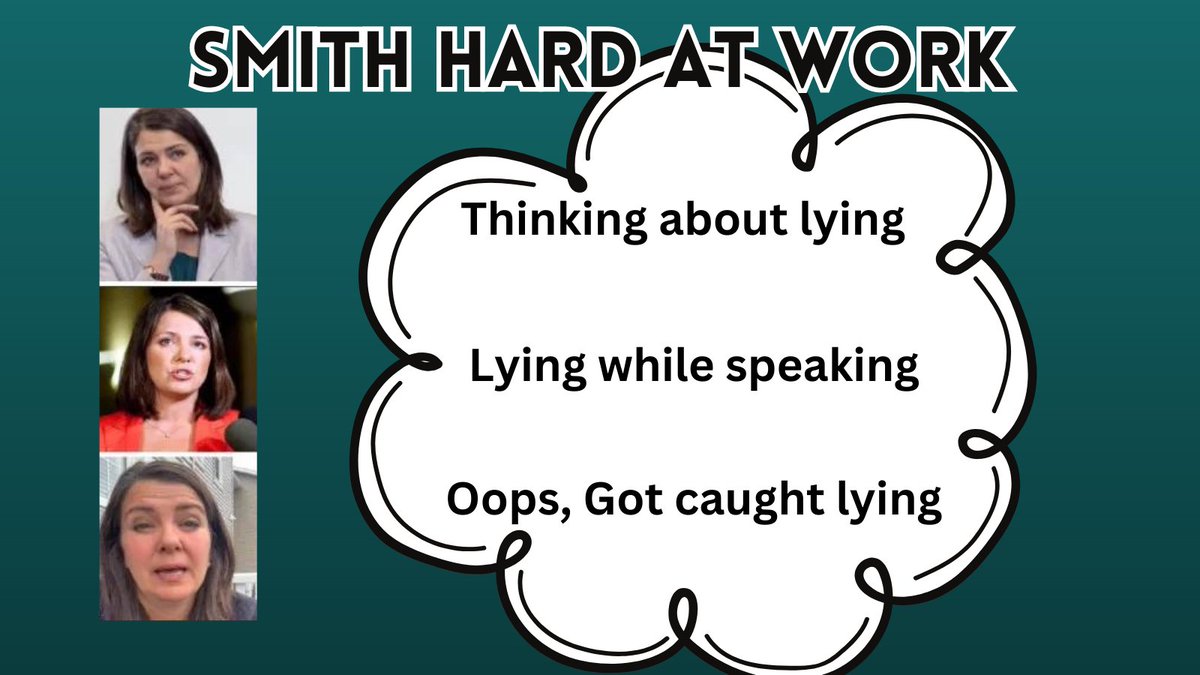 SMITH HARD AT WORK

Thinking about lying

Lying while speaking

Oops, Got caught lying